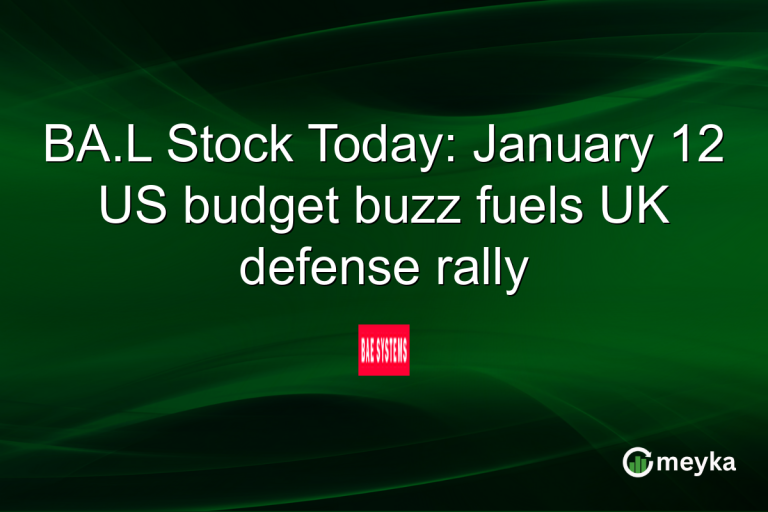 BA.L Stock Today: January 12 US budget buzz fuels UK defense rally

BAE SYSTEMS

meyka